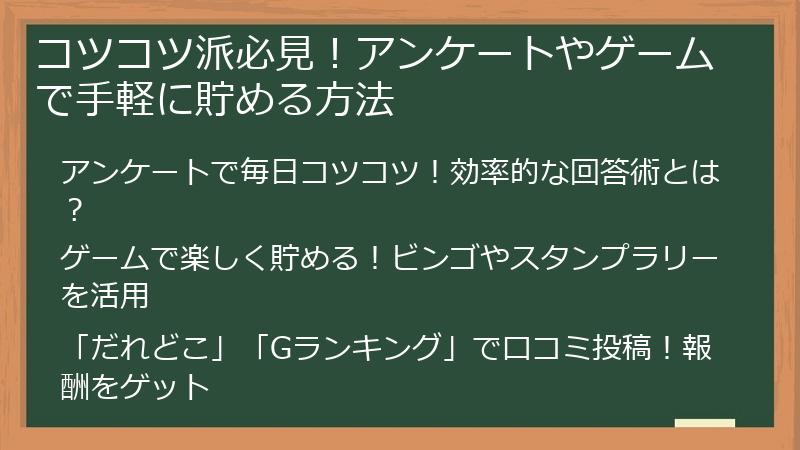 コツコツ派必見！アンケートやゲームで手軽に貯める方法

アンケートで毎日コツコツ！効率的な回答術とは？

ゲームで楽しく貯める！ビンゴやスタンプラリーを活用

「だれどこ」「Gランキング」で口コミ投稿！報酬をゲット